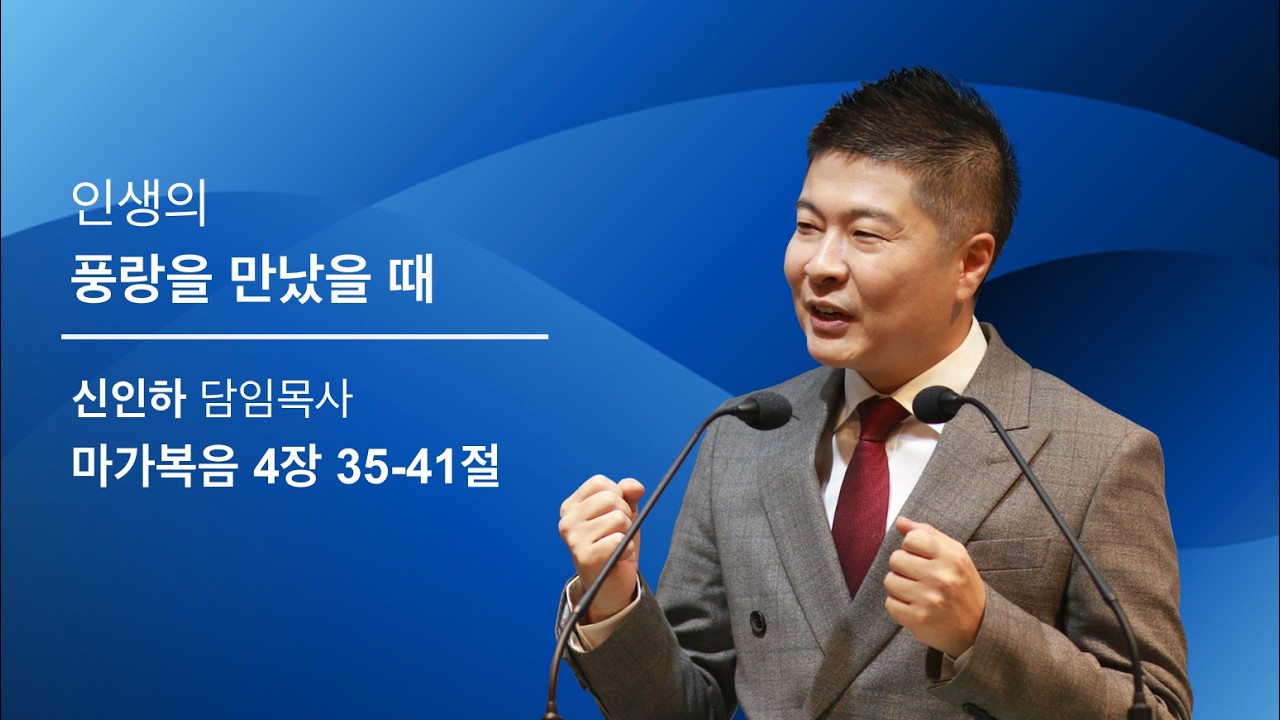 인생의
풍랑을 만났을 때

신인하 담임목사
마가복음 4장 35-41절